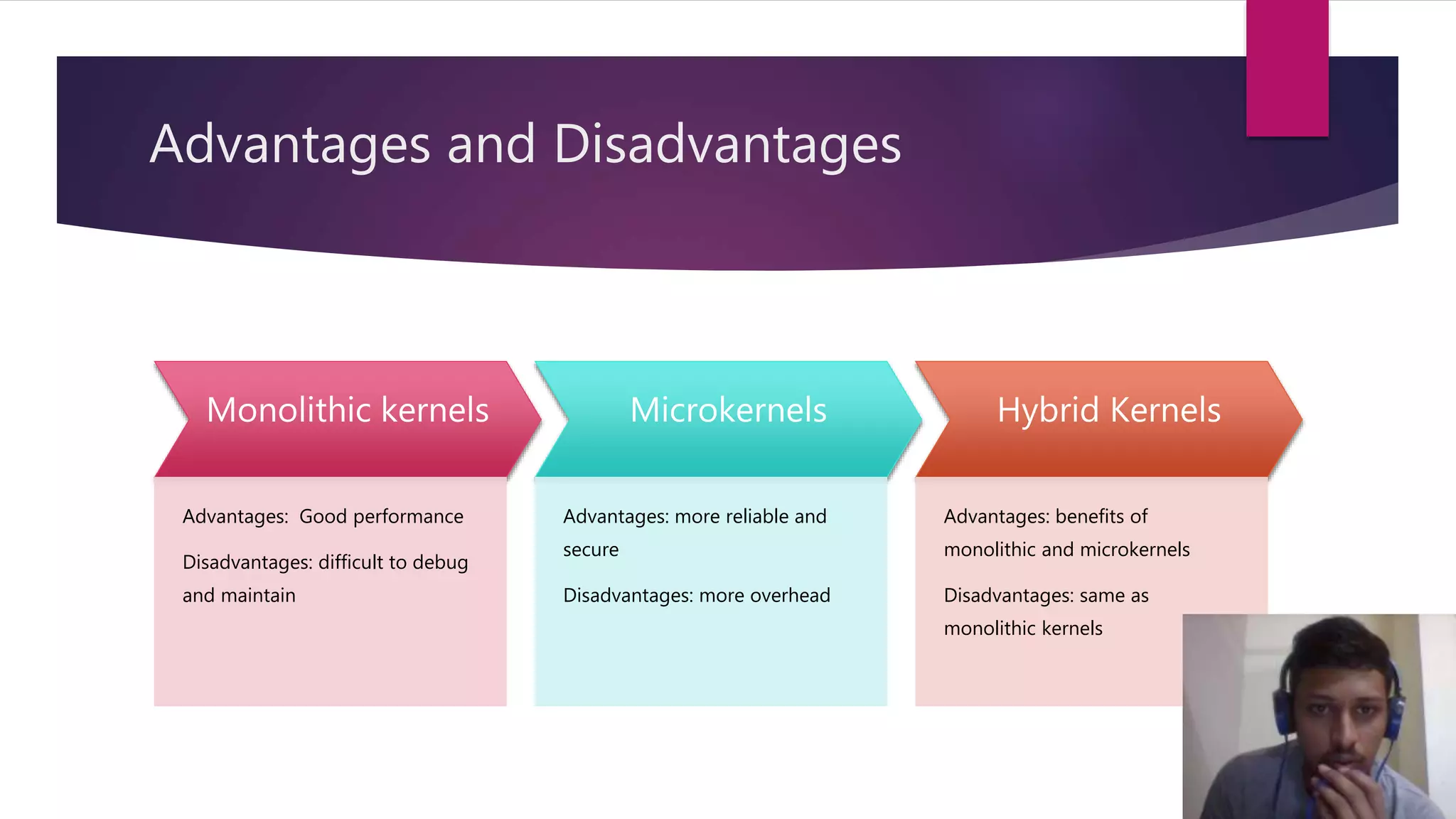 Advantages and Disadvantages

Monolithic kernels

Advantages: Good performance

Disadvantages: difficult to debug and maintain

Microkernels

Advantages: more reliable and secure

Disadvantages: more overhead

Hybrid Kernels

Advantages: benefits of monolithic and microkernels

Disadvantages: same as monolithic kernels